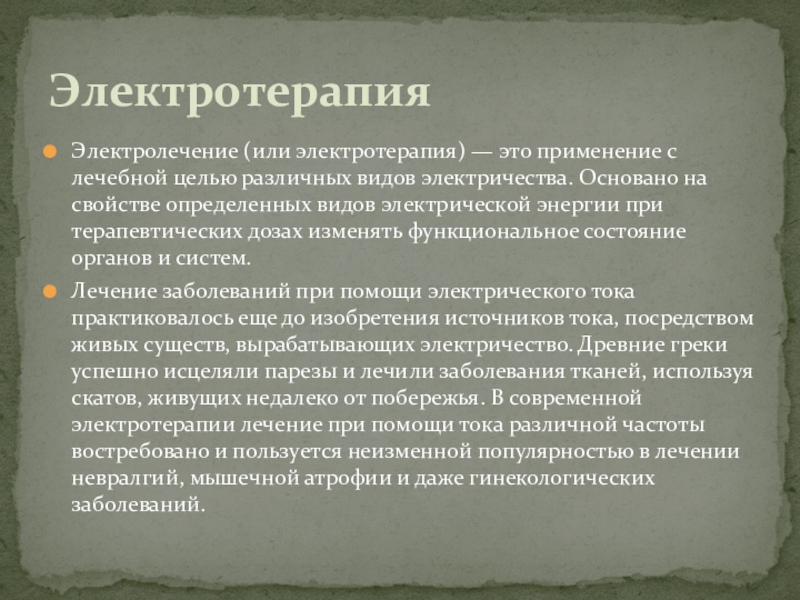 Электротерапия

Электролечение (или электротерапия) — это применение с лечебной целью различных видов электричества. Основано на свойстве определенных видов электрической энергии при терапевтических дозах изменять функциональное состояние органов и систем.

Лечение заболеваний при помощи электрического тока практиковалось еще до изобретения источников тока, посредством живых существ, вырабатывающих электричество. Древние греки успешно исцеляли парезы и лечили заболевания тканей, используя скатов, живущих недалеко от побережья. В современной электротерапии лечение при помощи тока различной частоты востребовано и пользуется неизменной популярностью в лечении невралгий, мышечной атрофии и даже гинекологических заболеваний.